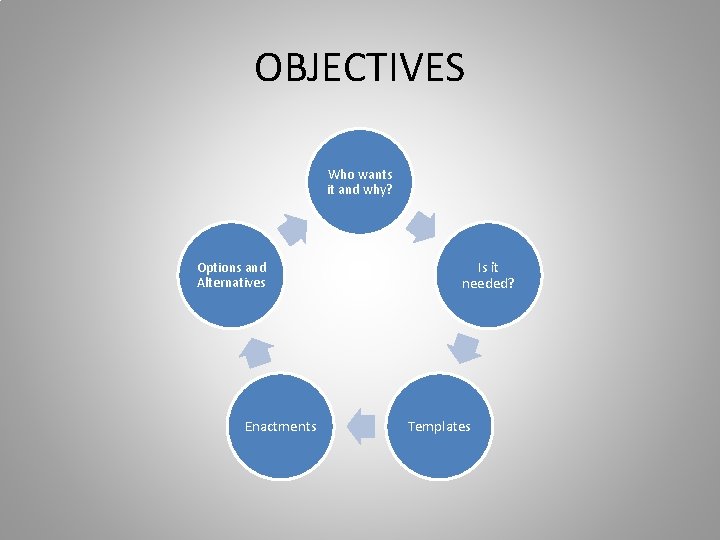 OBJECTIVES

Who wants it and why?

Is it needed?

Templates

Enactments

Options and Alternatives